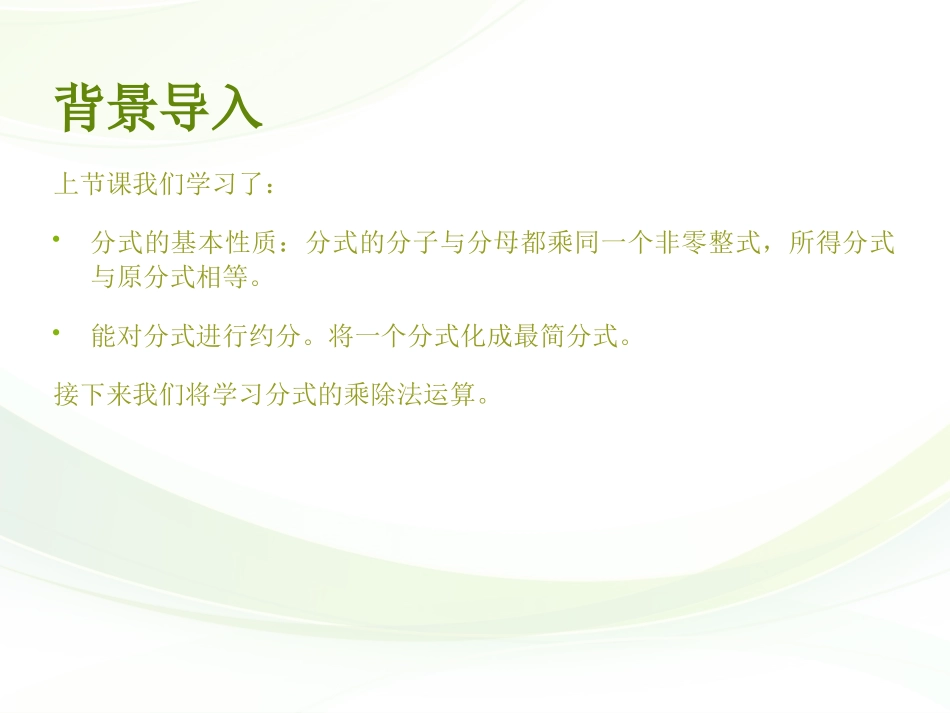 背景导入

上节课我们学习了：

• 分式的基本性质：分式的分子与分母都乘同一个非零整式，所得分式与原分式相等。

• 能对分式进行约分。将一个分式化成最简分式。

接下来我们将学习分式的乘除法运算。